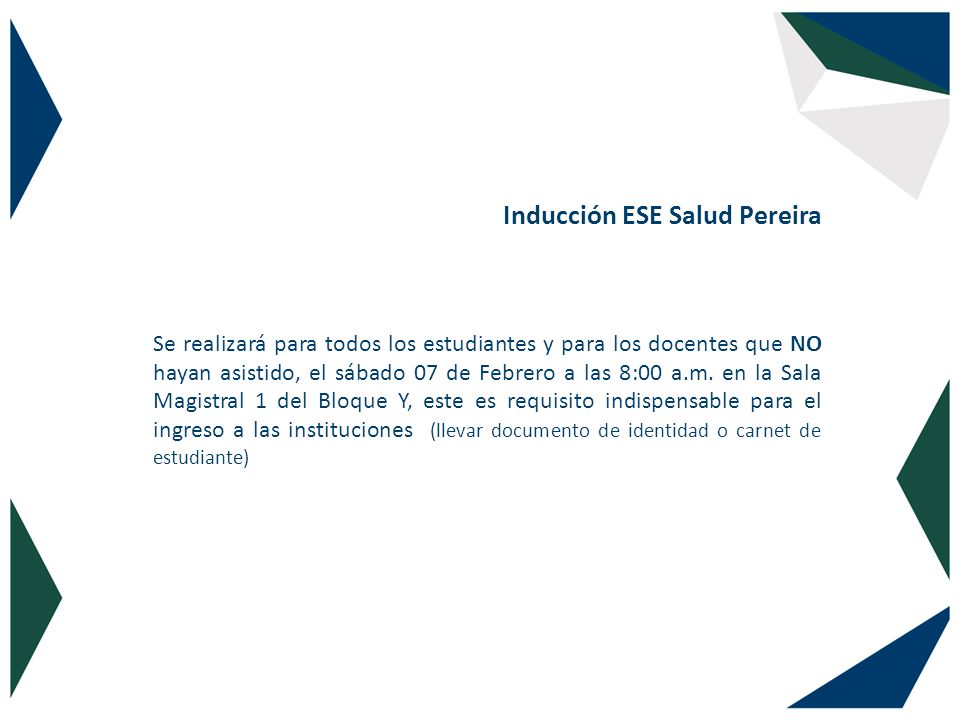 Inducción ESE Salud Pereira

Se realizará para todos los estudiantes y para los docentes que NO hayan asistido, el sábado 07 de Febrero a las 8:00 a.m. en la Sala Magistral 1 del Bloque Y, este es requisito indispensable para el ingreso a las instituciones (llevar documento de identidad o carnet de estudiante)